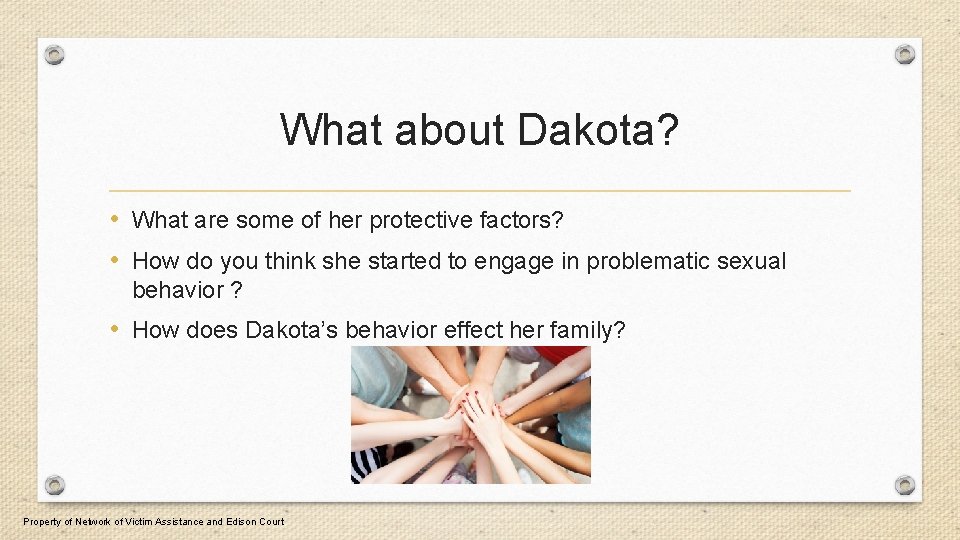 What about Dakota?

• What are some of her protective factors?

• How do you think she started to engage in problematic sexual behavior ?

• How does Dakota's behavior effect her family?

Property of Network of Victim Assistance and Edison Court